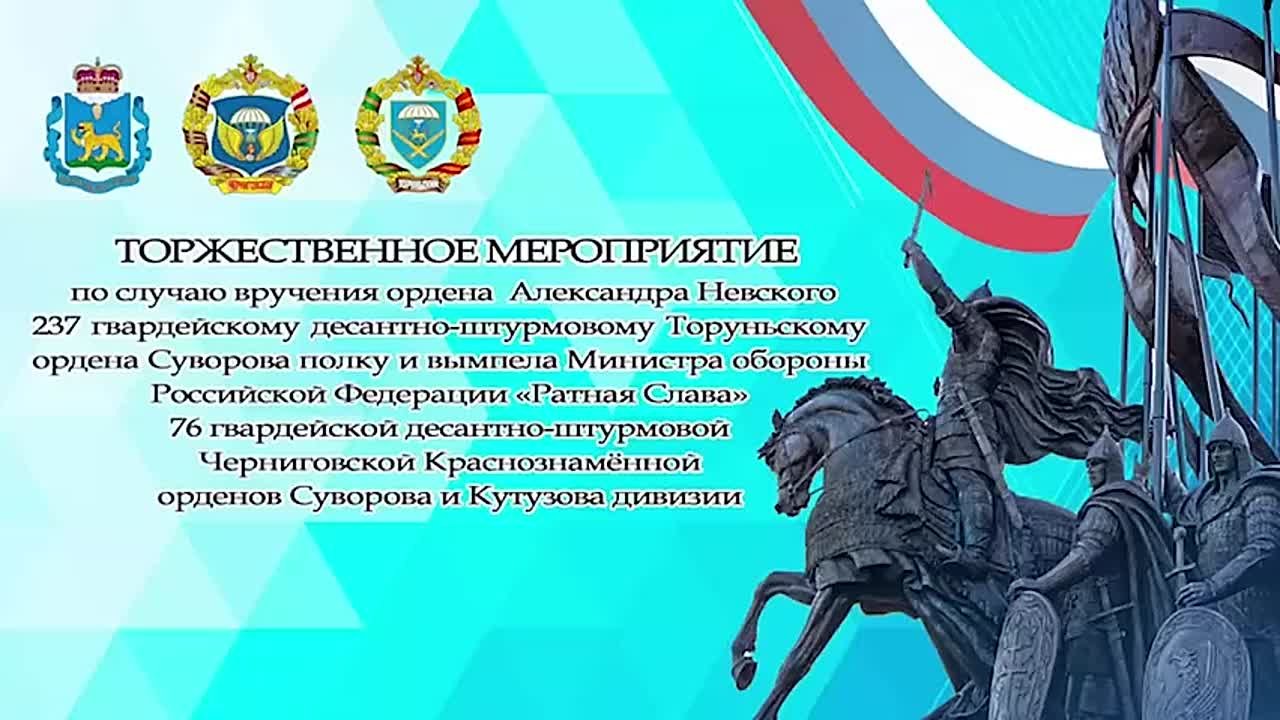 ТОРЖЕСТВЕННОЕ МЕРОПРИЯТИЕ
по случаю вручения ордена Александра Невского 237 гвардейскому десантно-штурмовому Торуньскому ордена Суворова полку и вымпела Министра обороны Российской Федерации «Ратная Слава» 76 гвардейской десантно-штурмовой Черниговской Краснознамённой орденов Суворова и Кутузова дивизии